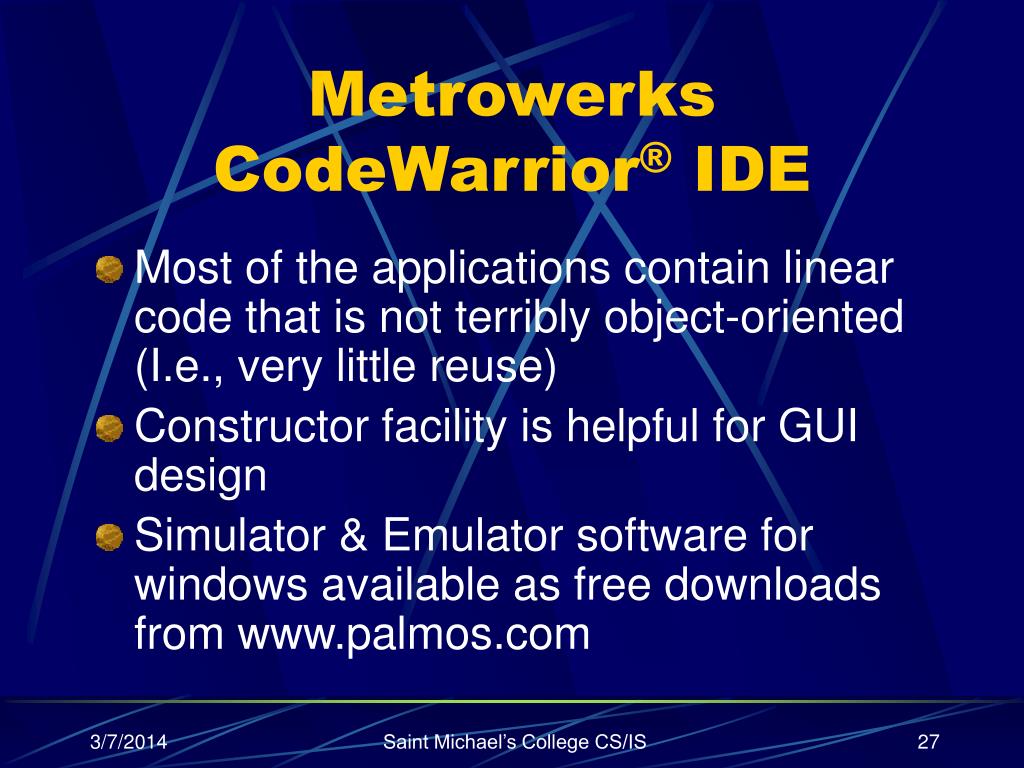 Metrowerks CodeWarrior® IDE

Most of the applications contain linear code that is not terribly object-oriented (I.e., very little reuse)

Constructor facility is helpful for GUI design

Simulator & Emulator software for windows available as free downloads from www.palmos.com

3/7/2014

Saint Michael's College CS/IS

27